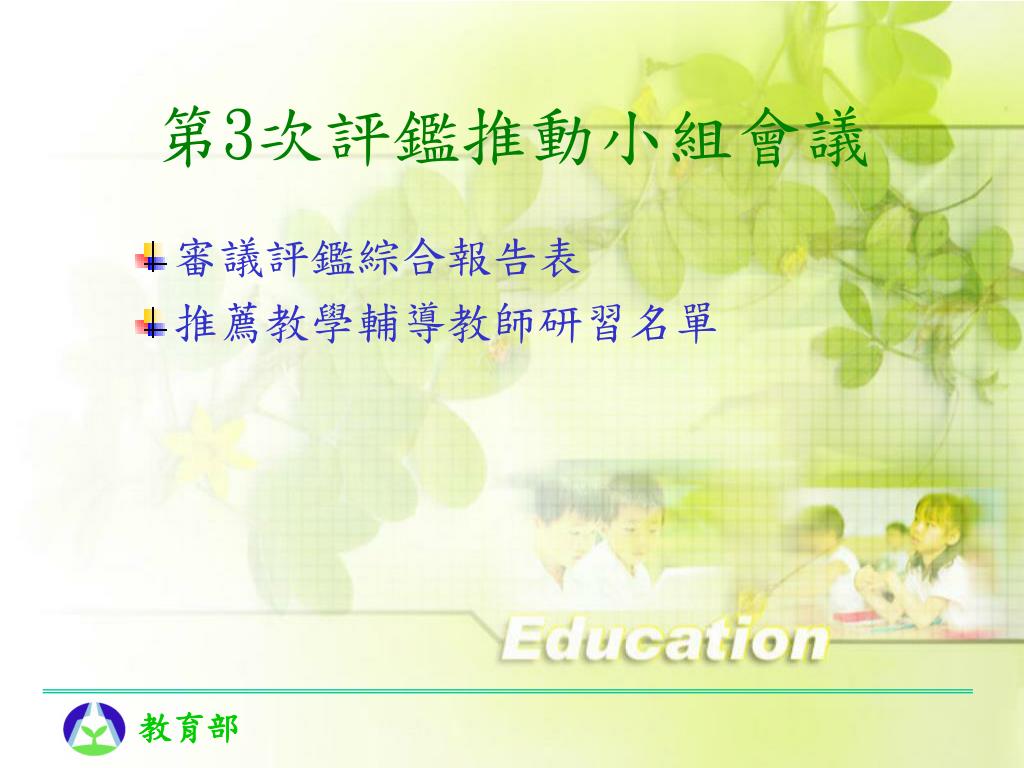 第3次評鑑推動小組會議

審議評鑑綜合報告表

推薦教學輔導教師研習名單

Education

教育部